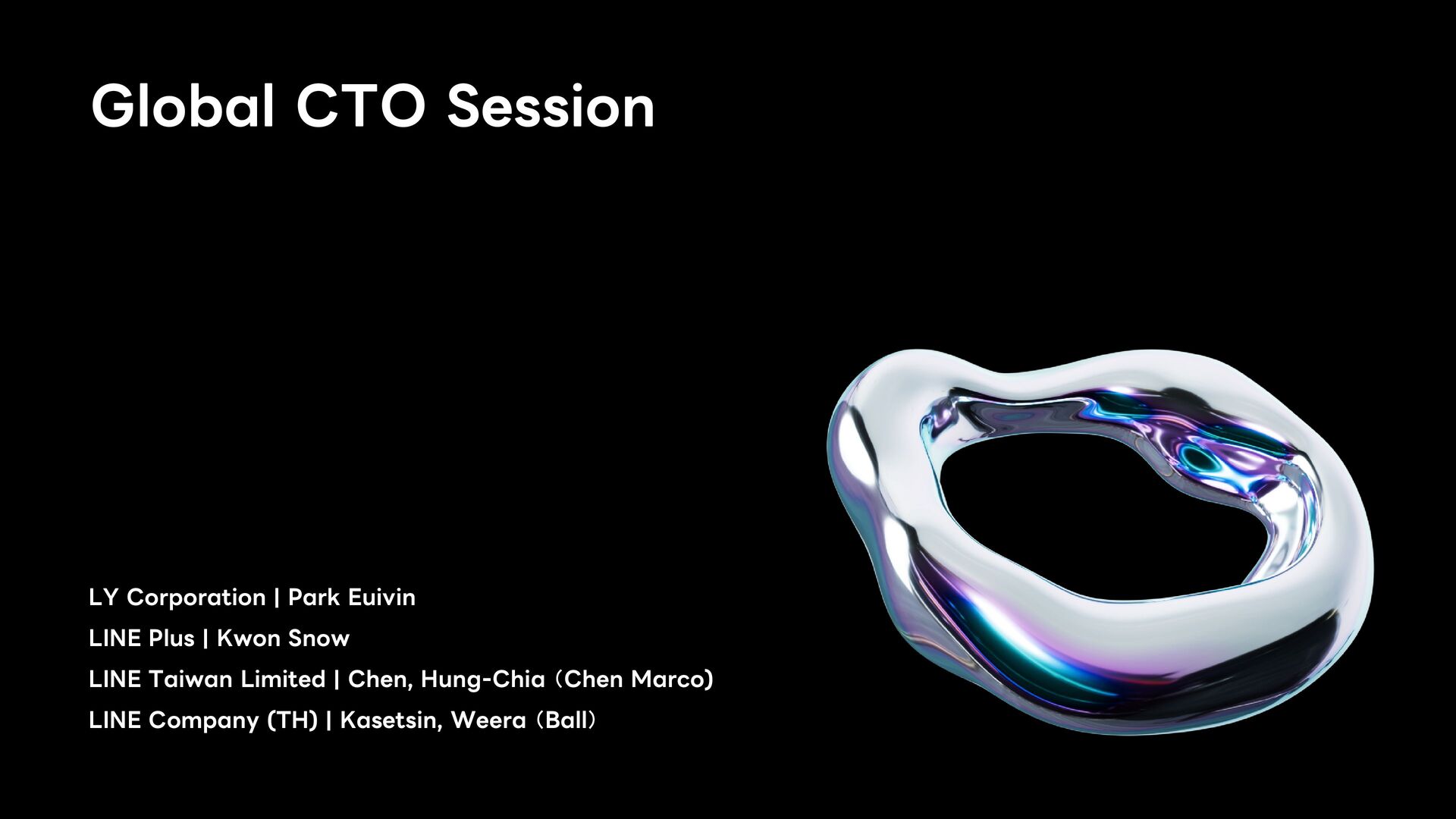 Global CTO Session

LY Corporation | Park Euivin
LINE Plus | Kwon Snow
LINE Taiwan Limited | Chen, Hung-Chia (Chen Marco)
LINE Company (TH) | Kasetsin, Weera (Ball)